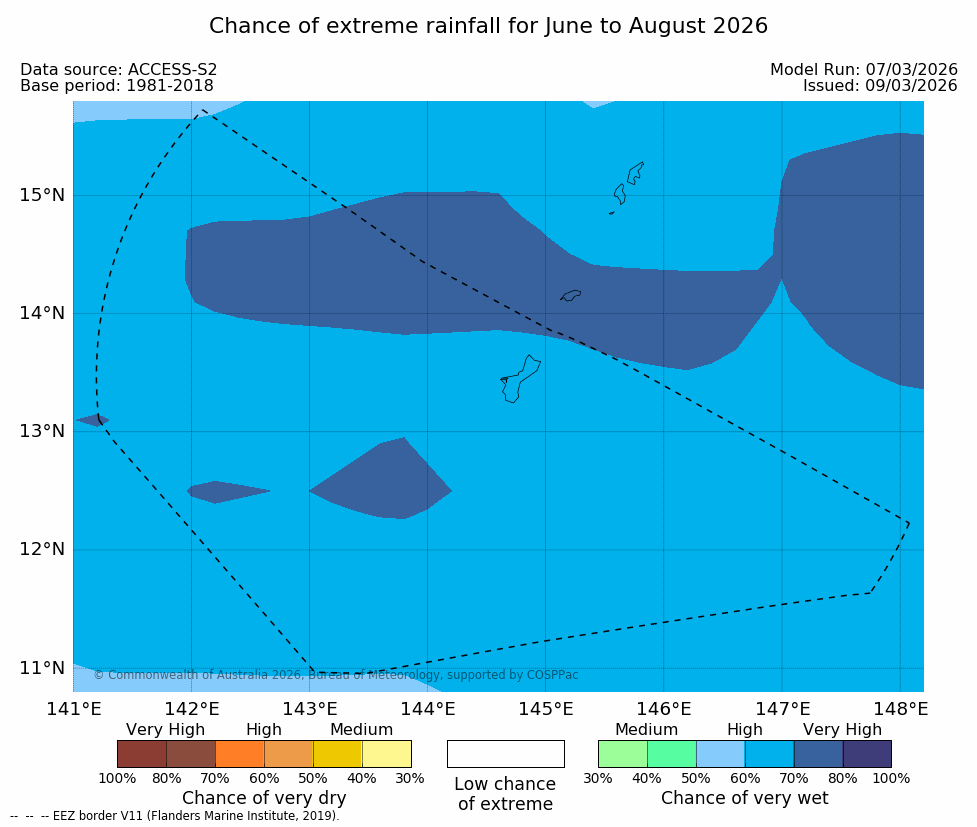 Chance of extreme rainfall for June to August 2026

Data source: ACCESS-S2
Base period: 1981-2018

Model Run: 07/03/2026
Issued: 09/03/2026

15°N
14°N
13°N
12°N
11°N

© Commonwealth of Australia 2026, Bureau of Meteorology, supported by COSPPac

141°E 142°E 143°E 144°E 145°E 146°E 147°E 148°E

Very High High Medium
100% 80% 70% 60% 50% 40% 30%
Chance of very dry

Low chance of extreme

Medium High Very High
30% 40% 50% 60% 70% 80% 100%
Chance of very wet

-- -- -- EEZ border V11 (Flanders Marine Institute, 2019).